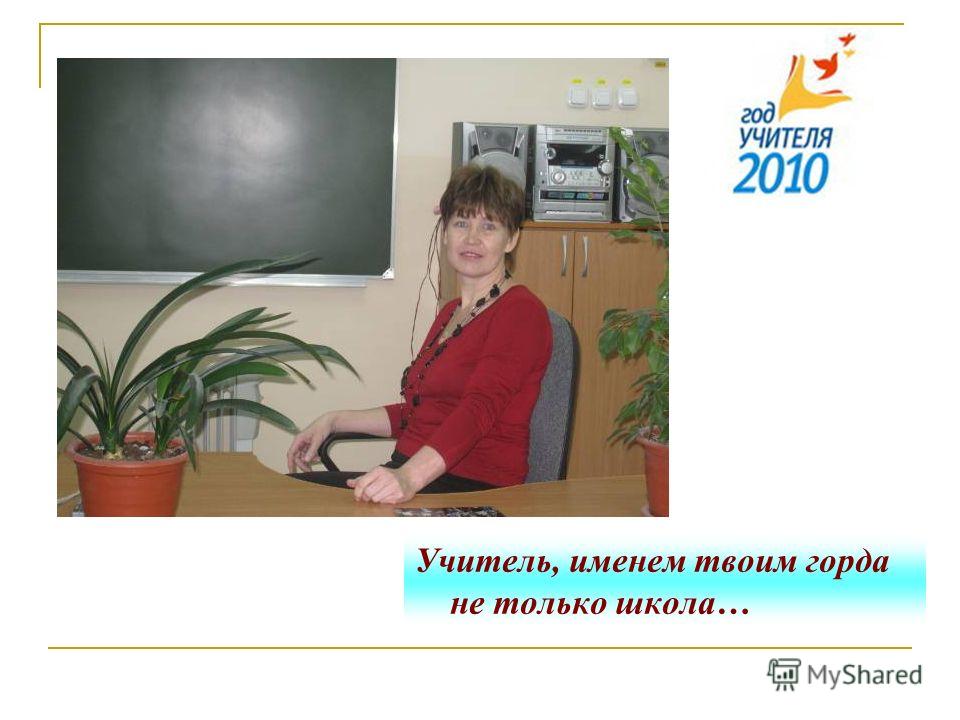 год
УЧИТЕЛЯ
2010

Учитель, именем твоим горда не только школа…

MyShared